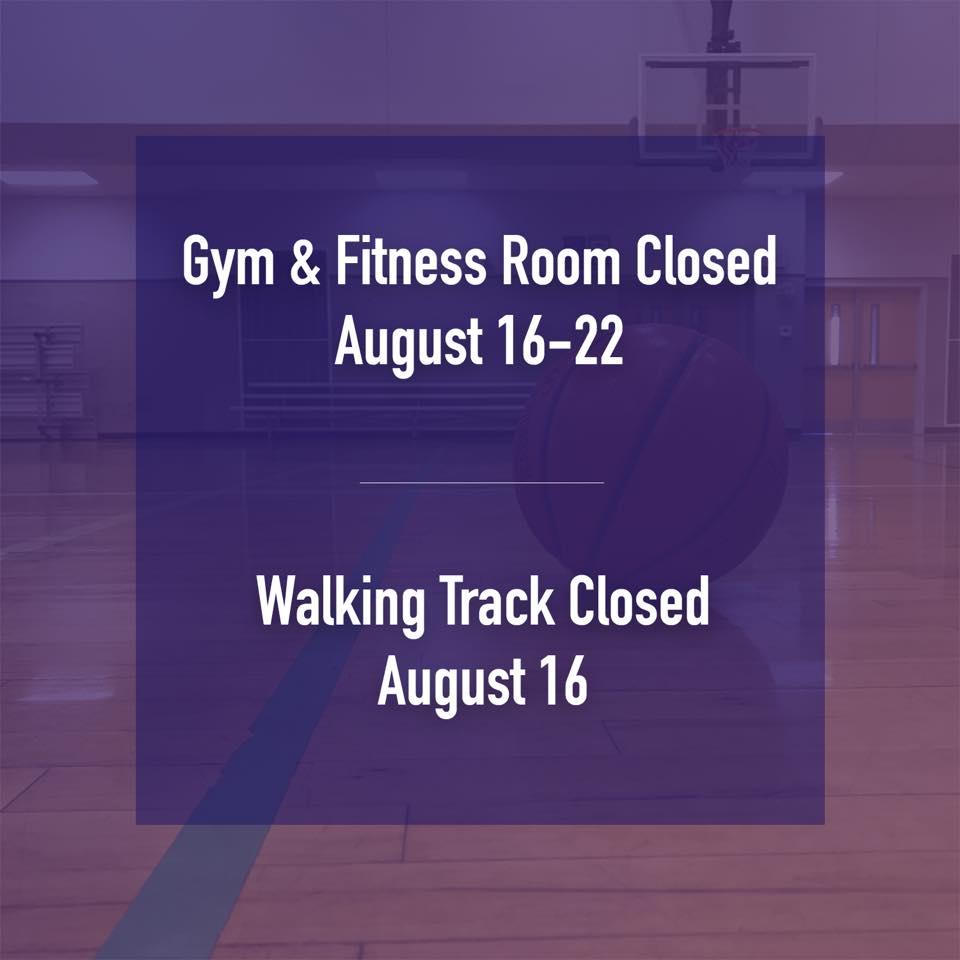 Gym & Fitness Room Closed
August 16-22

Walking Track Closed
August 16